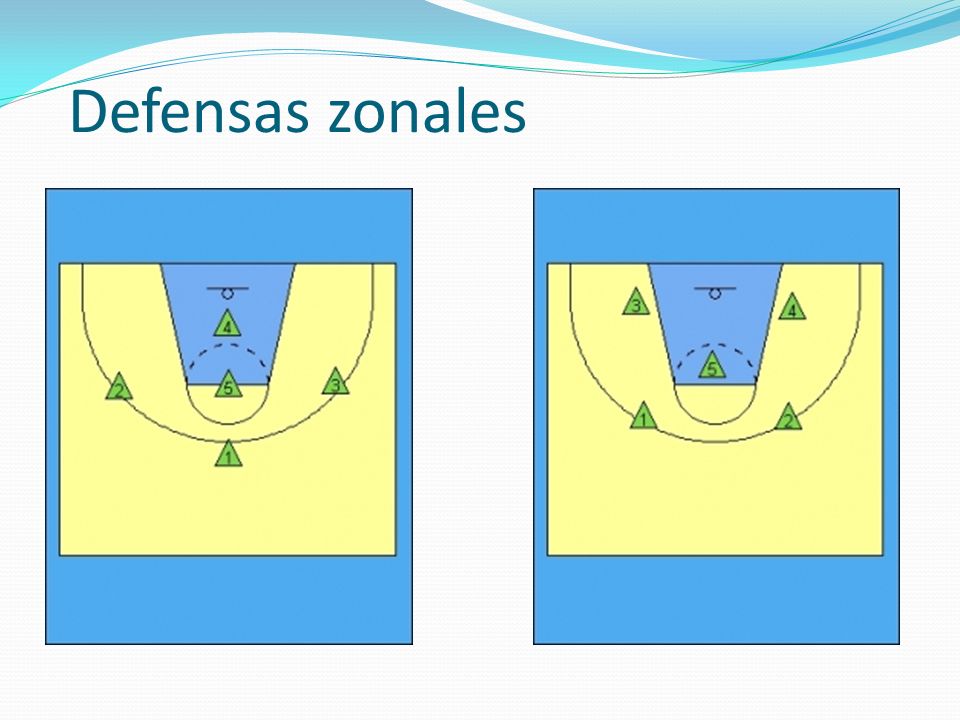 Defensas zonales

4
2
5
3
1

3
4
5
1
2